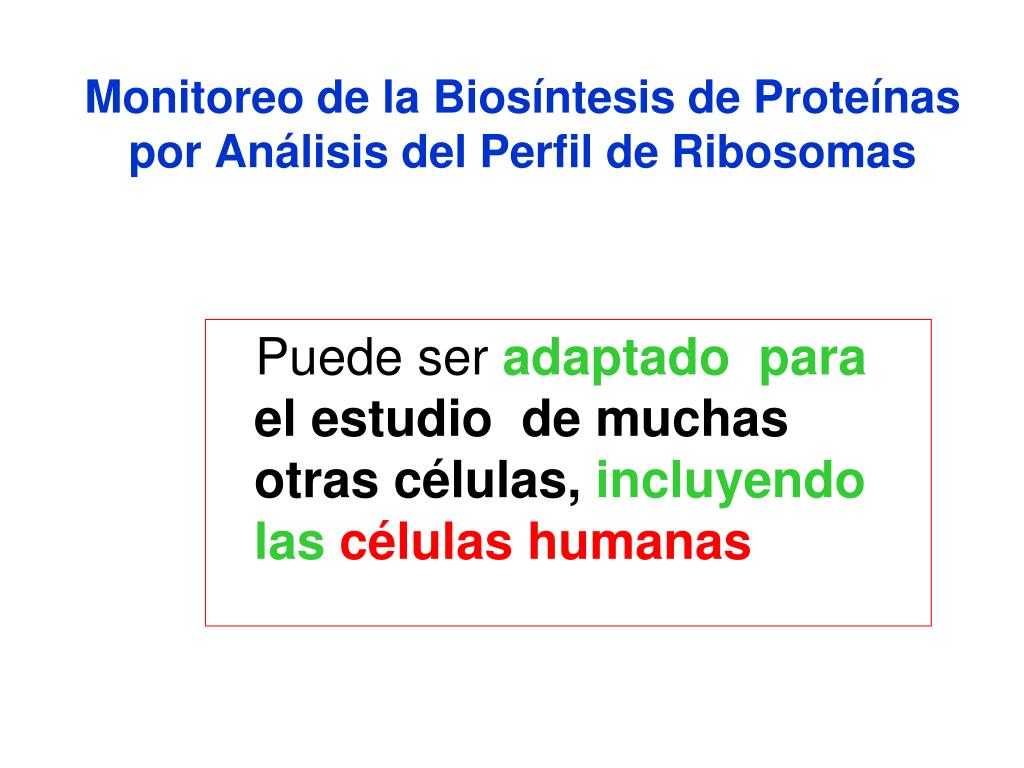 Monitoreo de la Biosíntesis de Proteínas por Análisis del Perfil de Ribosomas

Puede ser adaptado para el estudio de muchas otras células, incluyendo las células humanas